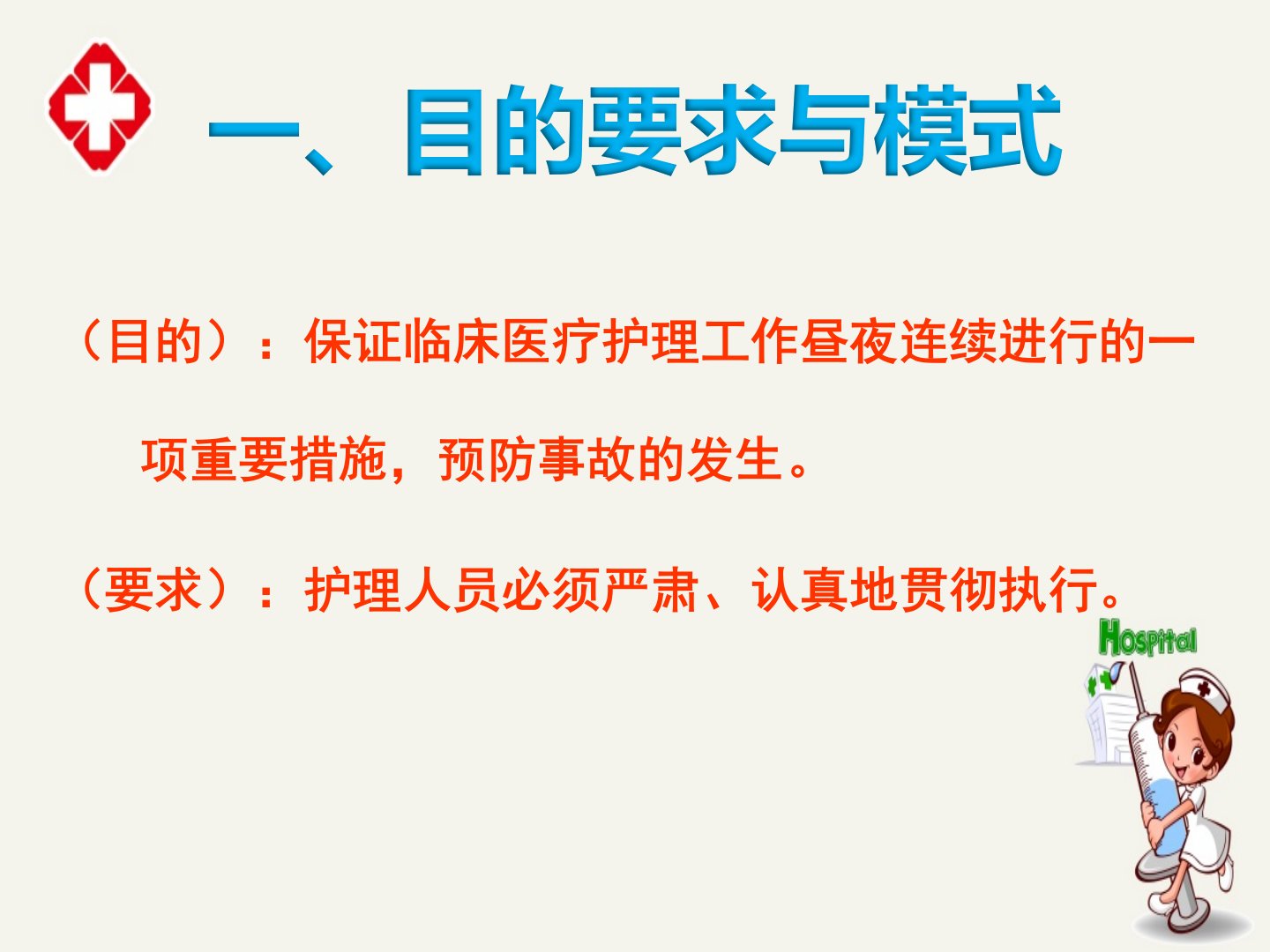 一、目的要求与模式

（目的）：保证临床医疗护理工作昼夜连续进行的一项重要措施，预防事故的发生。

（要求）：护理人员必须严肃、认真地贯彻执行。

Hospital